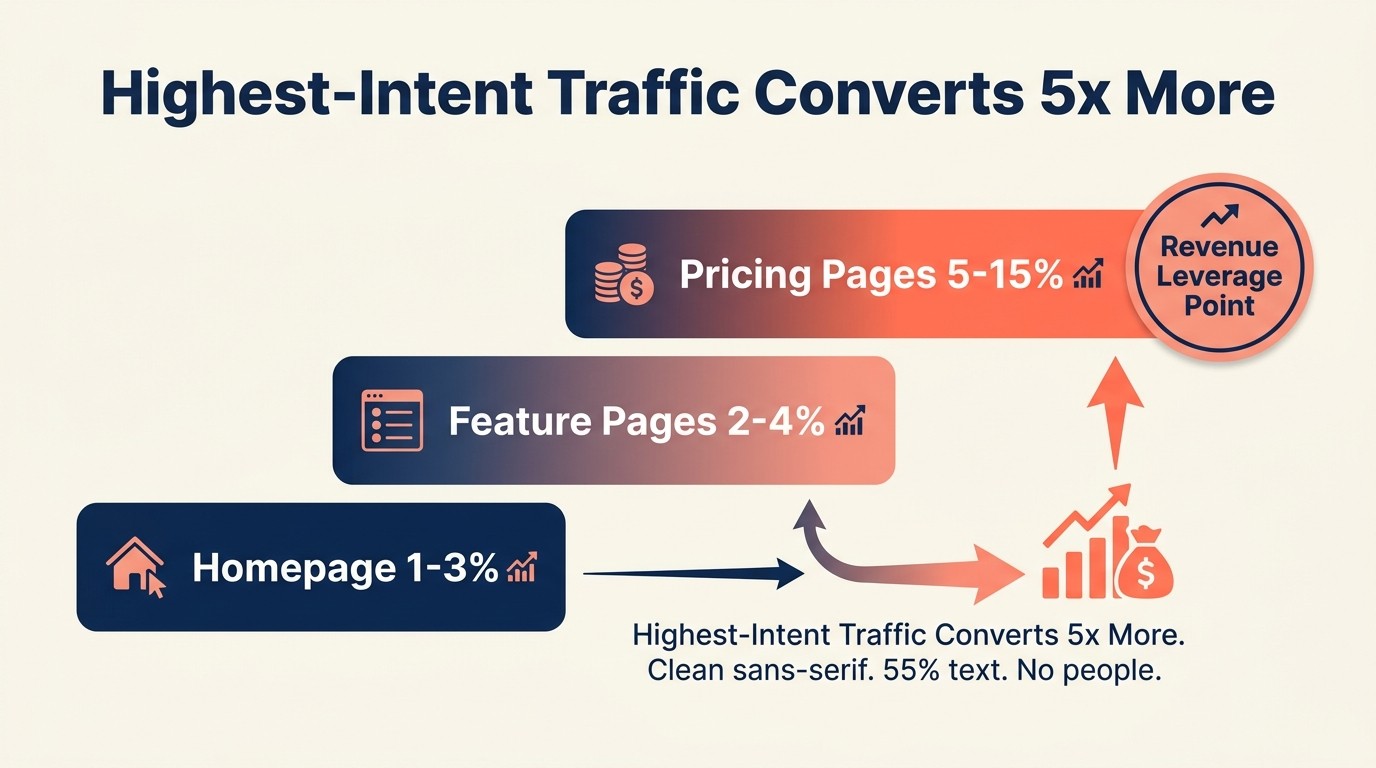 Highest-Intent Traffic Converts 5x More

Pricing Pages 5-15%

Revenue Leverage Point

Feature Pages 2-4%

Homepage 1-3%

Highest-Intent Traffic Converts 5x More. Clean sans-serif. 55% text. No people.